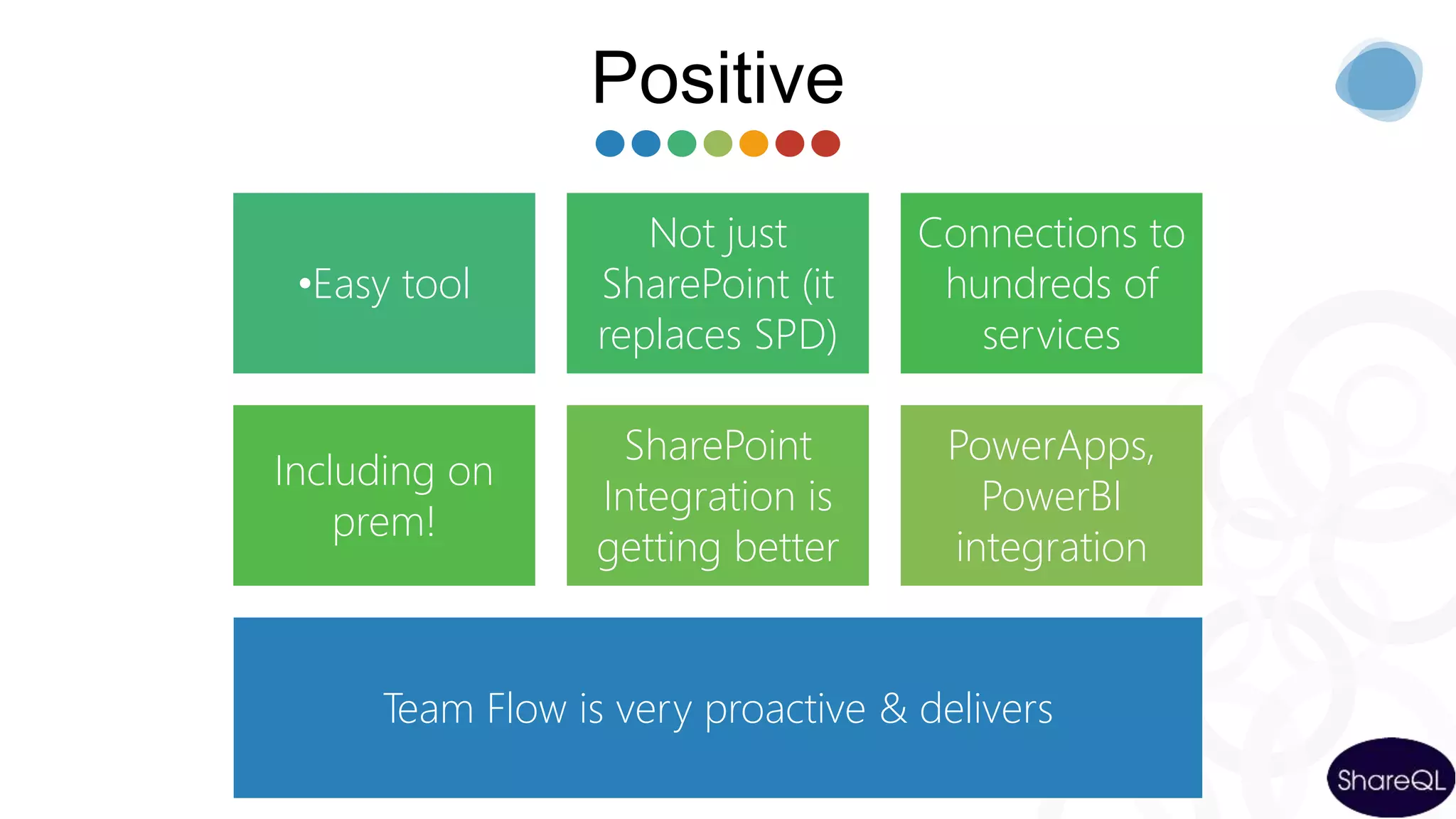 Positive

•Easy tool

Not just SharePoint (it replaces SPD)

Connections to hundreds of services

Including on prem!

SharePoint Integration is getting better

PowerApps, PowerBI integration

Team Flow is very proactive & delivers

ShareQL